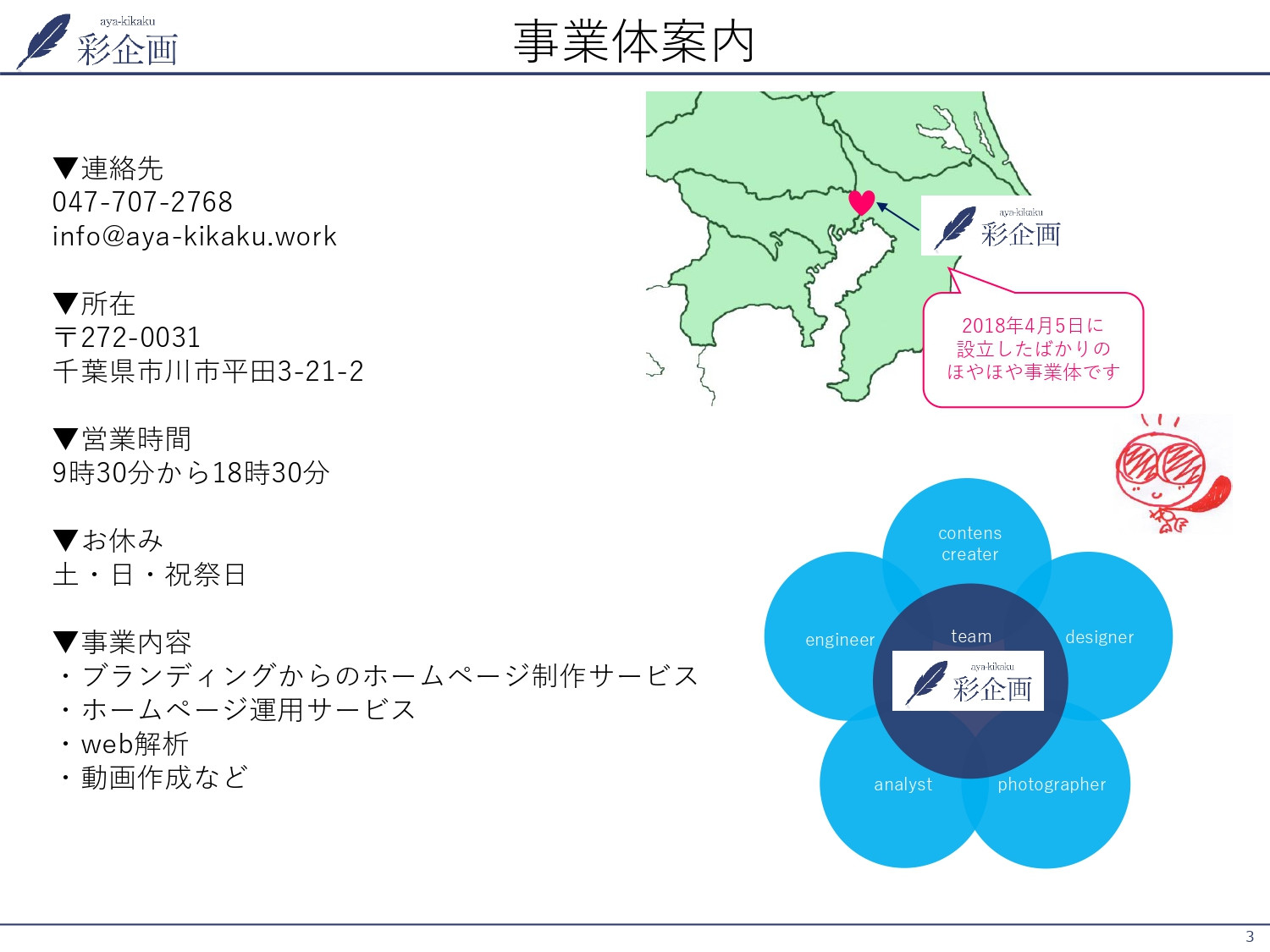 aya-kikaku
彩企画

事業体案内

▼連絡先
047-707-2768
info@aya-kikaku.work

▼所在
〒272-0031
千葉県市川市平田3-21-2

▼営業時間
9時30分から18時30分

▼お休み
土・日・祝祭日

▼事業内容
・ブランディングからのホームページ制作サービス
・ホームページ運用サービス
・web解析
・動画作成など

aya-kikaku
彩企画

2018年4月5日に
設立したばかりの
ほやほや事業体です

contens
creater

engineer

team

designer

aya-kikaku
彩企画

analyst

photographer

3